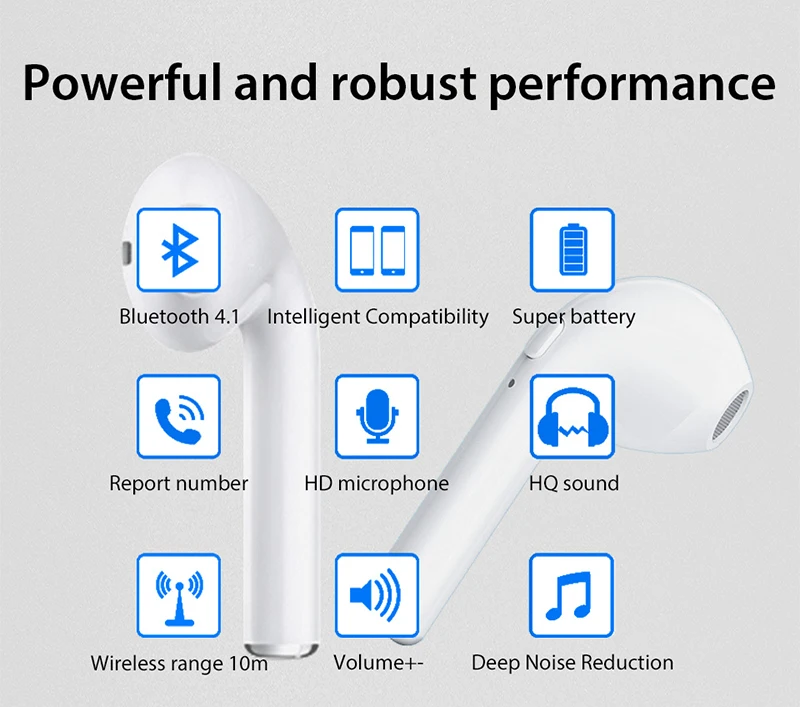 Powerful and robust performance

Bluetooth 4.1

Intelligent Compatibility

Super battery

Report number

HD microphone

HQ sound

Wireless range 10m

Volume+-

Deep Noise Reduction